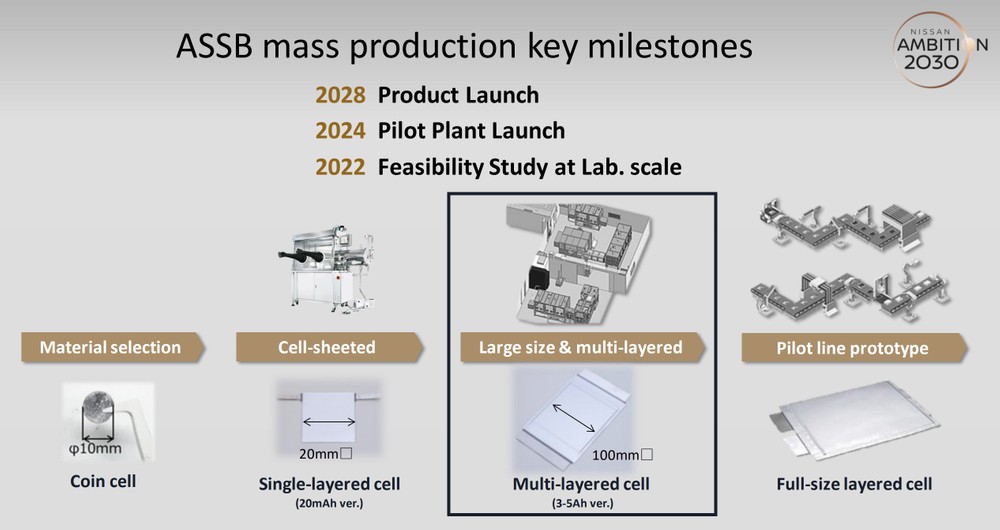 ASSB mass production key milestones

NISSAN AMBITION 2030

2028 Product Launch
2024 Pilot Plant Launch
2022 Feasibility Study at Lab. scale

Material selection

φ10mm

Coin cell

Cell-sheeted

20mm□

Single-layered cell
(20mAh ver.)

Large size & multi-layered

100mm□

Multi-layered cell
(3-5Ah ver.)

Pilot line prototype

Full-size layered cell